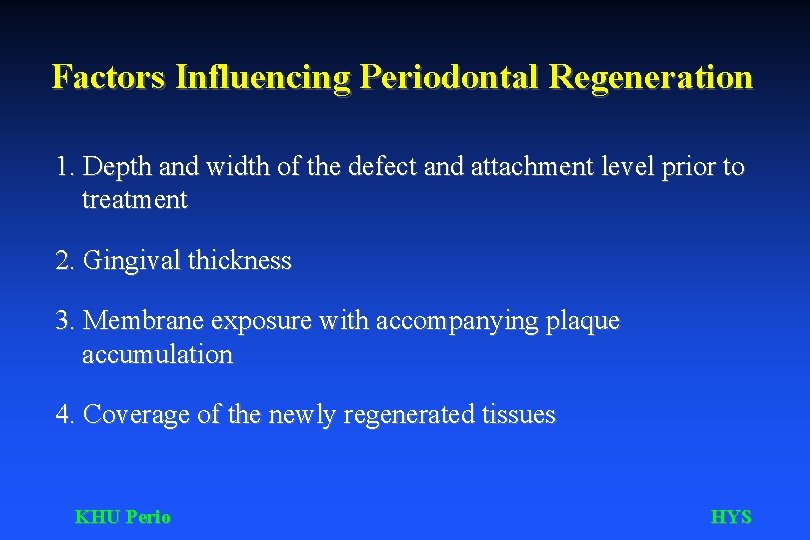 Factors Influencing Periodontal Regeneration

1. Depth and width of the defect and attachment level prior to treatment

2. Gingival thickness

3. Membrane exposure with accompanying plaque accumulation

4. Coverage of the newly regenerated tissues

KHU Perio

HYS